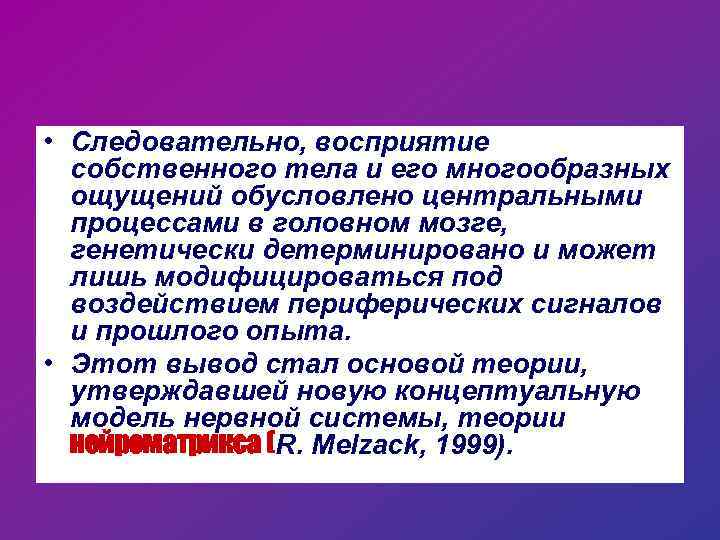 • Следовательно, восприятие собственного тела и его многообразных ощущений обусловлено центральными процессами в головном мозге, генетически детерминировано и может лишь модифицироваться под воздействием периферических сигналов и прошлого опыта.

• Этот вывод стал основой теории, утверждавшей новую концептуальную модель нервной системы, теории нейроматрикса (R. Melzack, 1999).